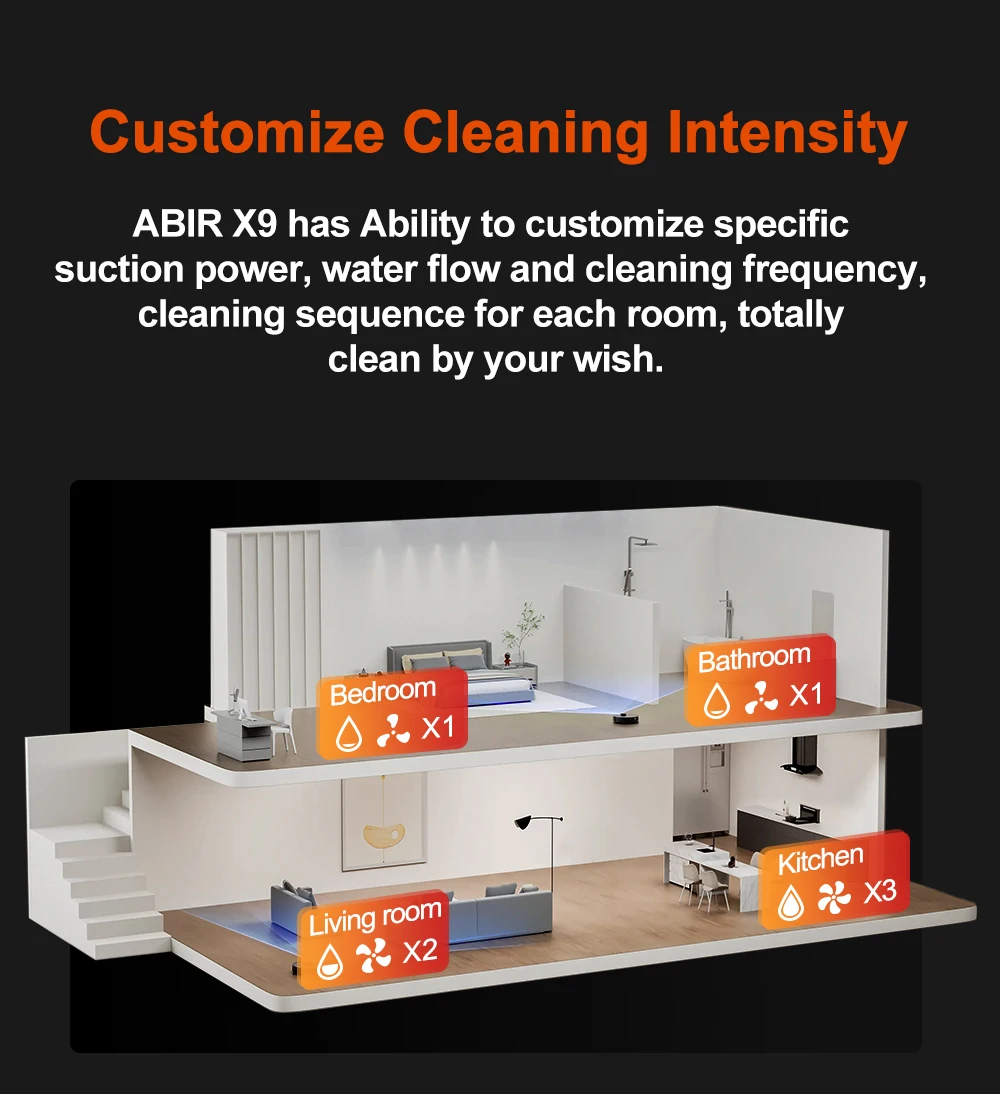 Customize Cleaning Intensity

ABIR X9 has Ability to customize specific suction power, water flow and cleaning frequency, cleaning sequence for each room, totally clean by your wish.

Bedroom
X1

Bathroom
X1

Living room
X2

Kitchen
X3